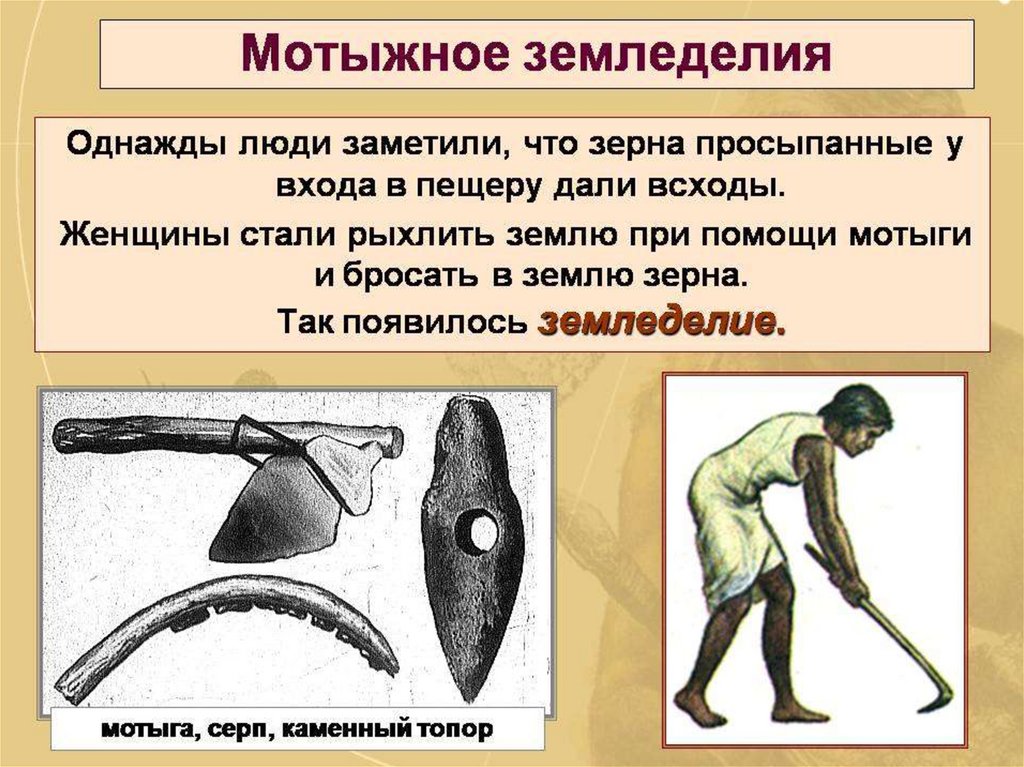 Мотыжное земледелия

Однажды люди заметили, что зерна просыпанные у входа в пещеру дали всходы.

Женщины стали рыхлить землю при помощи мотыги и бросать в землю зерна.

Так появилось земледелие.

мотыга, серп, каменный топор